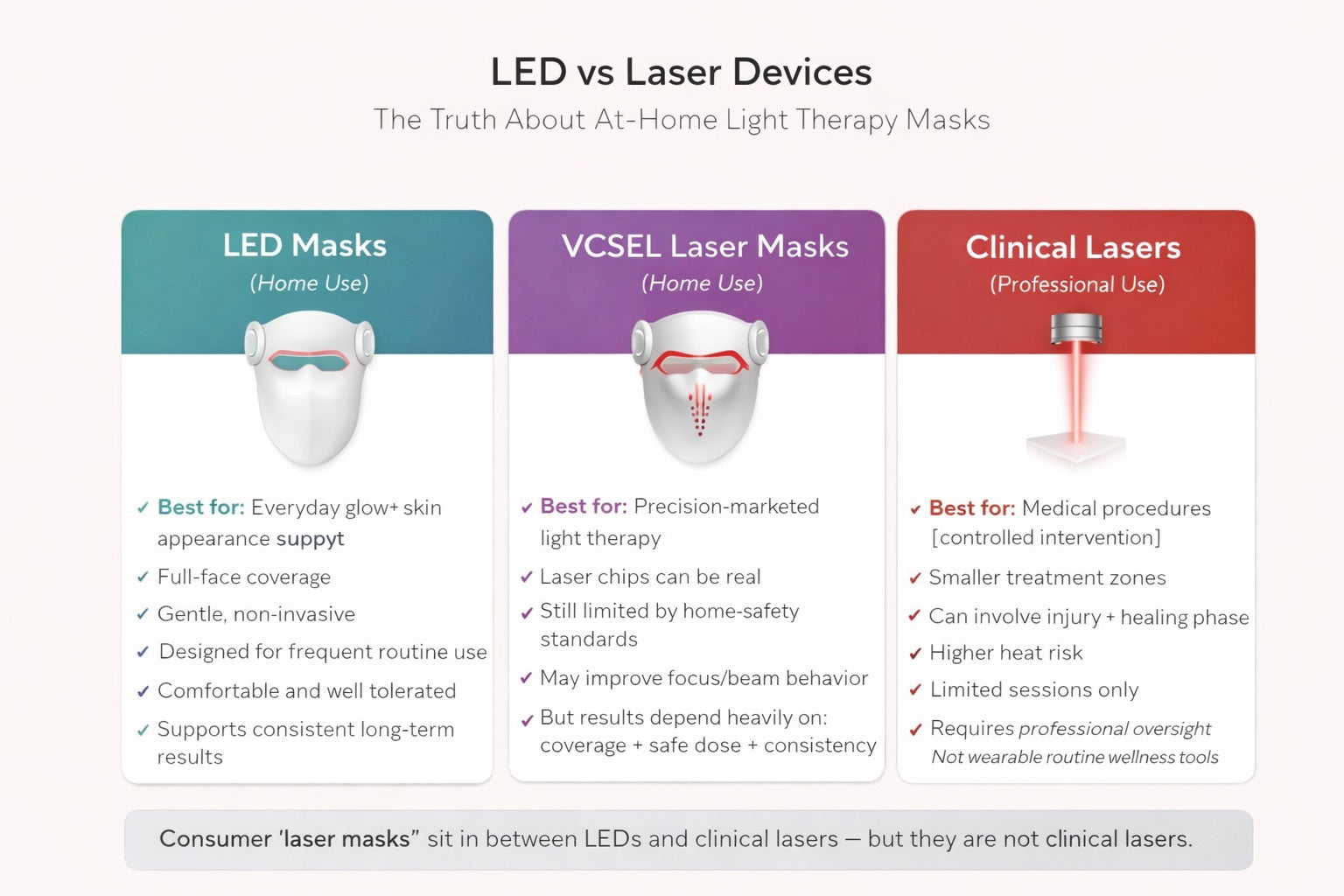 LED vs Laser Devices
The Truth About At-Home Light Therapy Masks

LED Masks
(Home Use)

✓ Best for: Everyday glow+ skin appearance suppyt
✓ Full-face coverage
✓ Gentle, non-invasive
✓ Designed for frequent routine use
✓ Comfortable and well tolerated
✓ Supports consistent long-term results

VCSEL Laser Masks
(Home Use)

✓ Best for: Precision-marketed light therapy
✓ Laser chips can be real
✓ Still limited by home-safety standards
✓ May improve focus/beam behavior
✓ But results depend heavily on: coverage + safe dose + consistency

Clinical Lasers
(Professional Use)

✓ Best for: Medical procedures [controlled intervention]
✓ Smaller treatment zones
✓ Can involve injury + healing phase
✓ Higher heat risk
✓ Limited sessions only
✓ Requires professional oversight
Not wearable routine wellness tools

Consumer 'laser masks" sit in between LEDs and clinical lasers — but they are not clinical lasers.